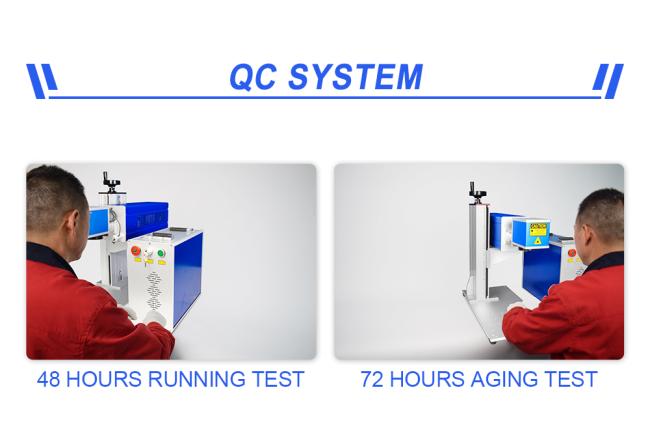 QC SYSTEM

48 HOURS RUNNING TEST

72 HOURS AGING TEST